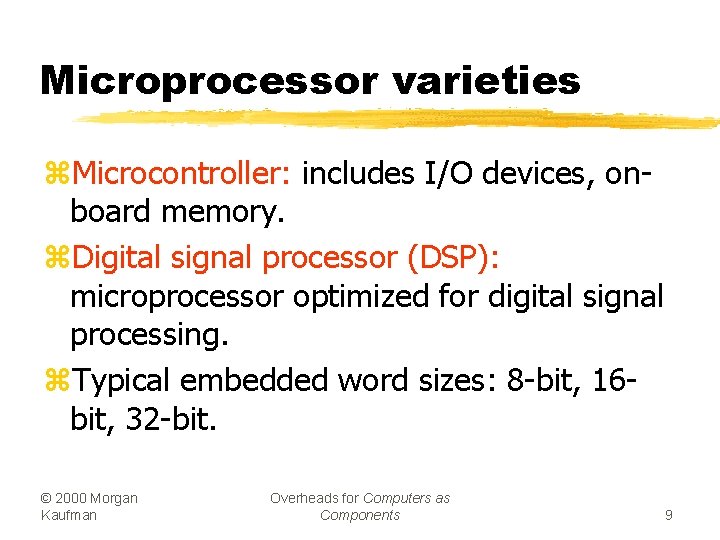 Microprocessor varieties

⌘Microcontroller: includes I/O devices, on-board memory.

⌘Digital signal processor (DSP): microprocessor optimized for digital signal processing.

⌘Typical embedded word sizes: 8-bit, 16-bit, 32-bit.

© 2000 Morgan Kaufman

Overheads for Computers as Components

9